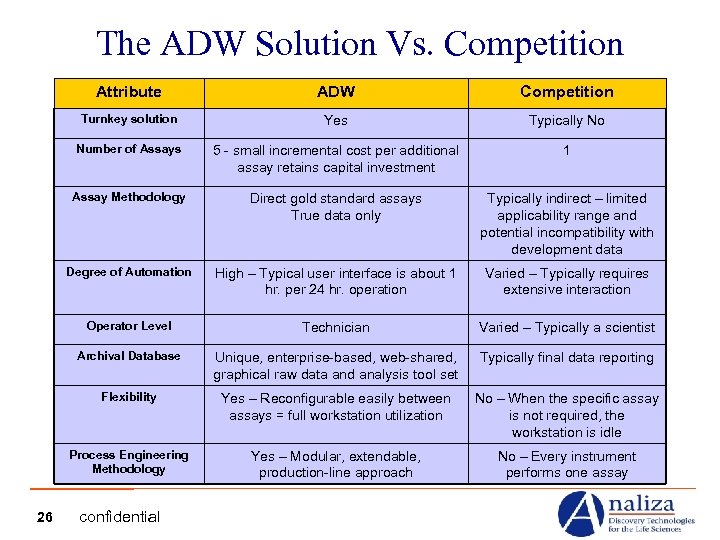 The ADW Solution Vs. Competition

| Attribute | ADW | Competition |
|---|---|---|
| Turnkey solution | Yes | Typically No |
| Number of Assays | 5 - small incremental cost per additional assay retains capital investment | 1 |
| Assay Methodology | Direct gold standard assays True data only | Typically indirect – limited applicability range and potential incompatibility with development data |
| Degree of Automation | High – Typical user interface is about 1 hr. per 24 hr. operation | Varied – Typically requires extensive interaction |
| Operator Level | Technician | Varied – Typically a scientist |
| Archival Database | Unique, enterprise-based, web-shared, graphical raw data and analysis tool set | Typically final data reporting |
| Flexibility | Yes – Reconfigurable easily between assays = full workstation utilization | No – When the specific assay is not required, the workstation is idle |
| Process Engineering Methodology | Yes – Modular, extendable, production-line approach | No – Every instrument performs one assay |

26 confidential

Analiza
Discovery Technologies for the Life Sciences